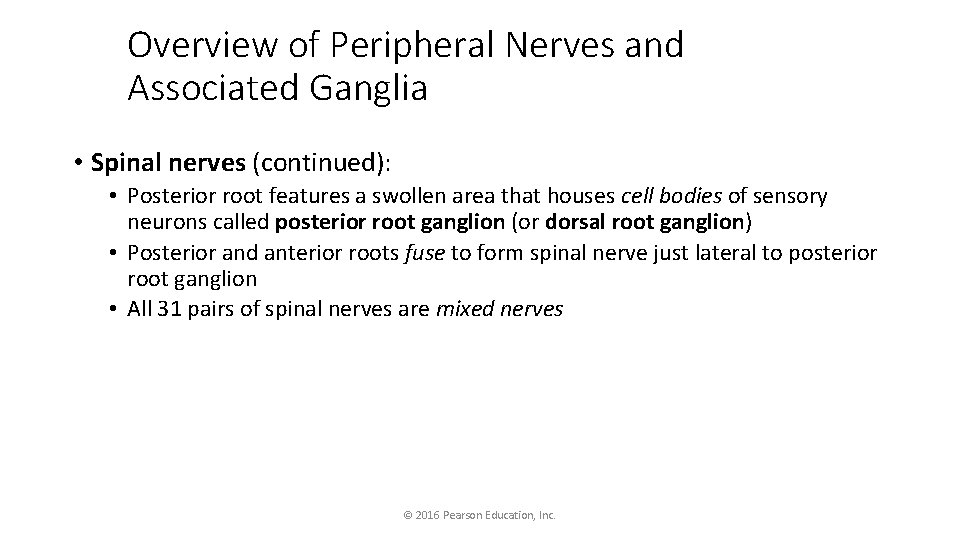 Overview of Peripheral Nerves and Associated Ganglia

• Spinal nerves (continued):
  • Posterior root features a swollen area that houses cell bodies of sensory neurons called posterior root ganglion (or dorsal root ganglion)
  • Posterior and anterior roots fuse to form spinal nerve just lateral to posterior root ganglion
  • All 31 pairs of spinal nerves are mixed nerves

© 2016 Pearson Education, Inc.